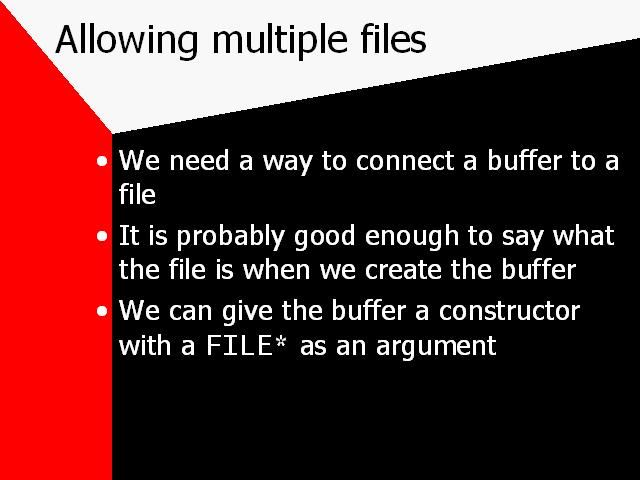 Allowing multiple files

• We need a way to connect a buffer to a file

• It is probably good enough to say what the file is when we create the buffer

• We can give the buffer a constructor with a FILE* as an argument